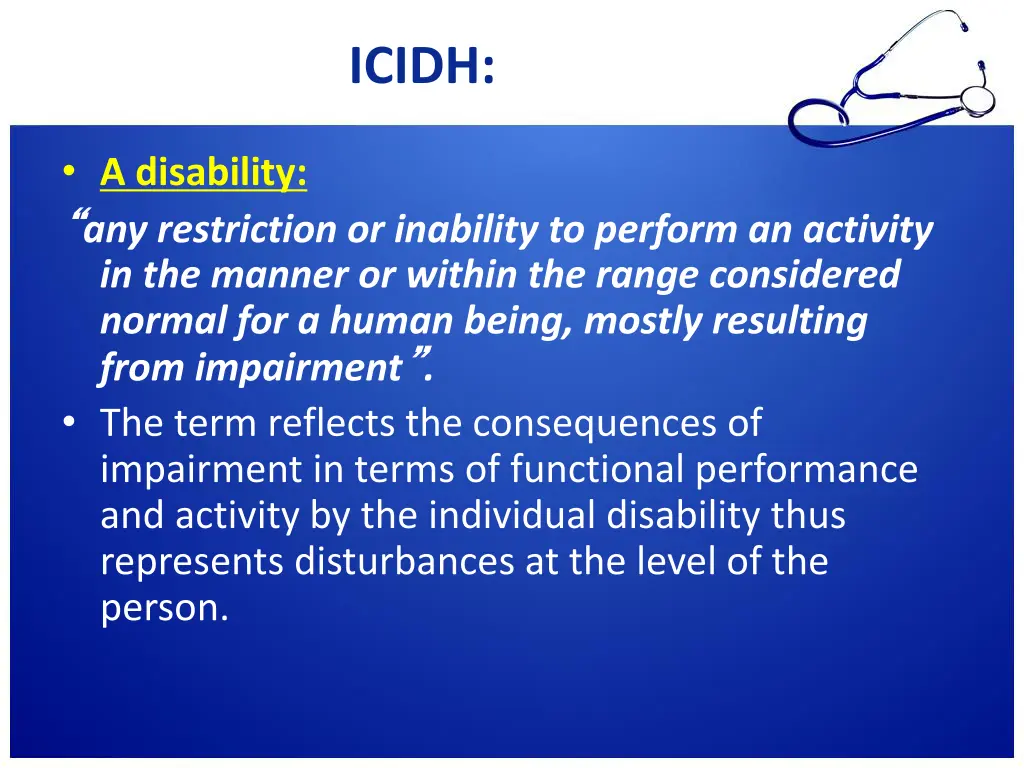 ICIDH:

• A disability:
“any restriction or inability to perform an activity in the manner or within the range considered normal for a human being, mostly resulting from impairment”.

• The term reflects the consequences of impairment in terms of functional performance and activity by the individual disability thus represents disturbances at the level of the person.